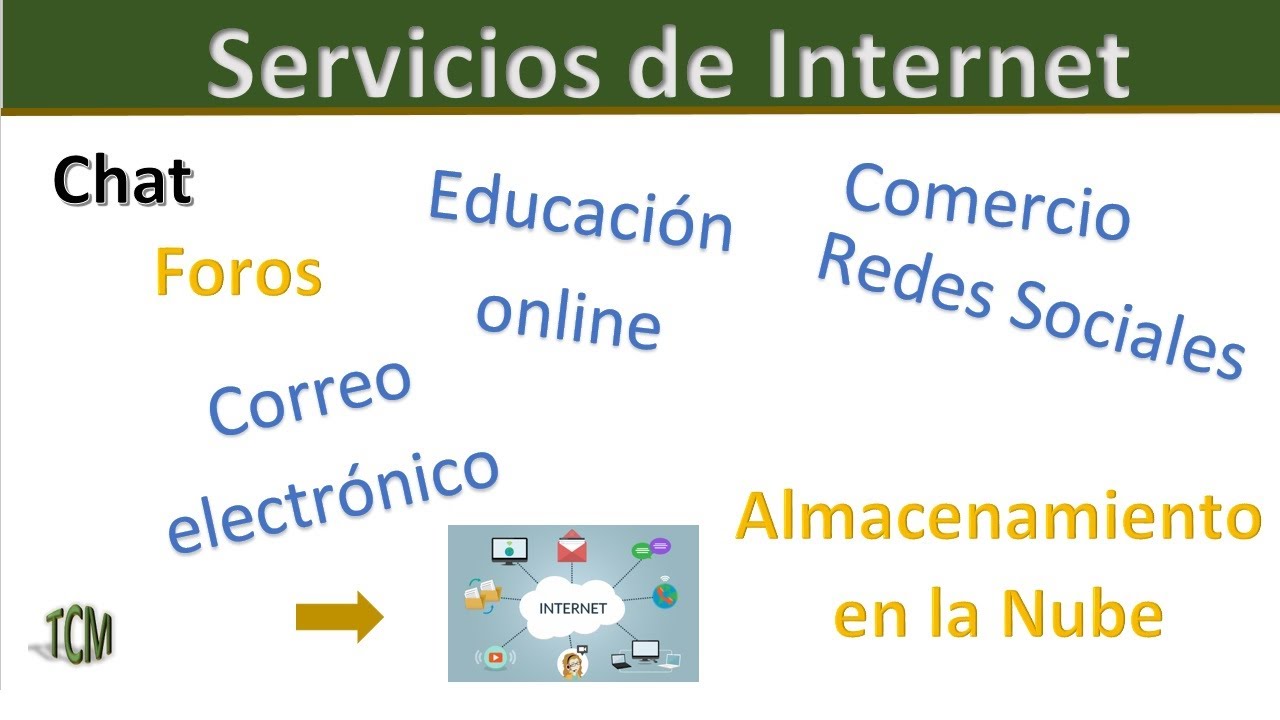 Servicios de Internet

Chat

Foros

Educación online

Comercio

Redes Sociales

Correo electrónico

Almacenamiento en la Nube

TCM

INTERNET